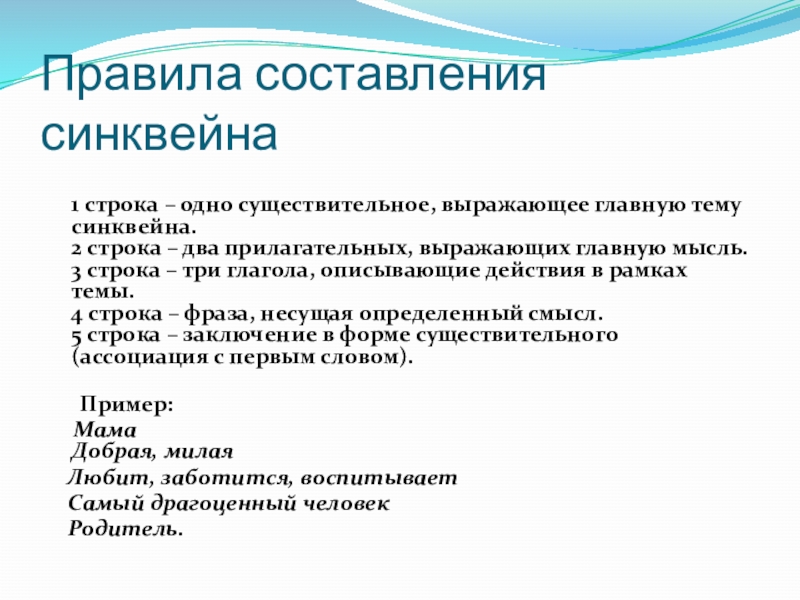 Правила составления синквейна

1 строка – одно существительное, выражающее главную тему синквейна.
2 строка – два прилагательных, выражающих главную мысль.
3 строка – три глагола, описывающие действия в рамках темы.
4 строка – фраза, несущая определенный смысл.
5 строка – заключение в форме существительного (ассоциация с первым словом).

Пример:
Мама
Добрая, милая
Любит, заботится, воспитывает
Самый драгоценный человек
Родитель.